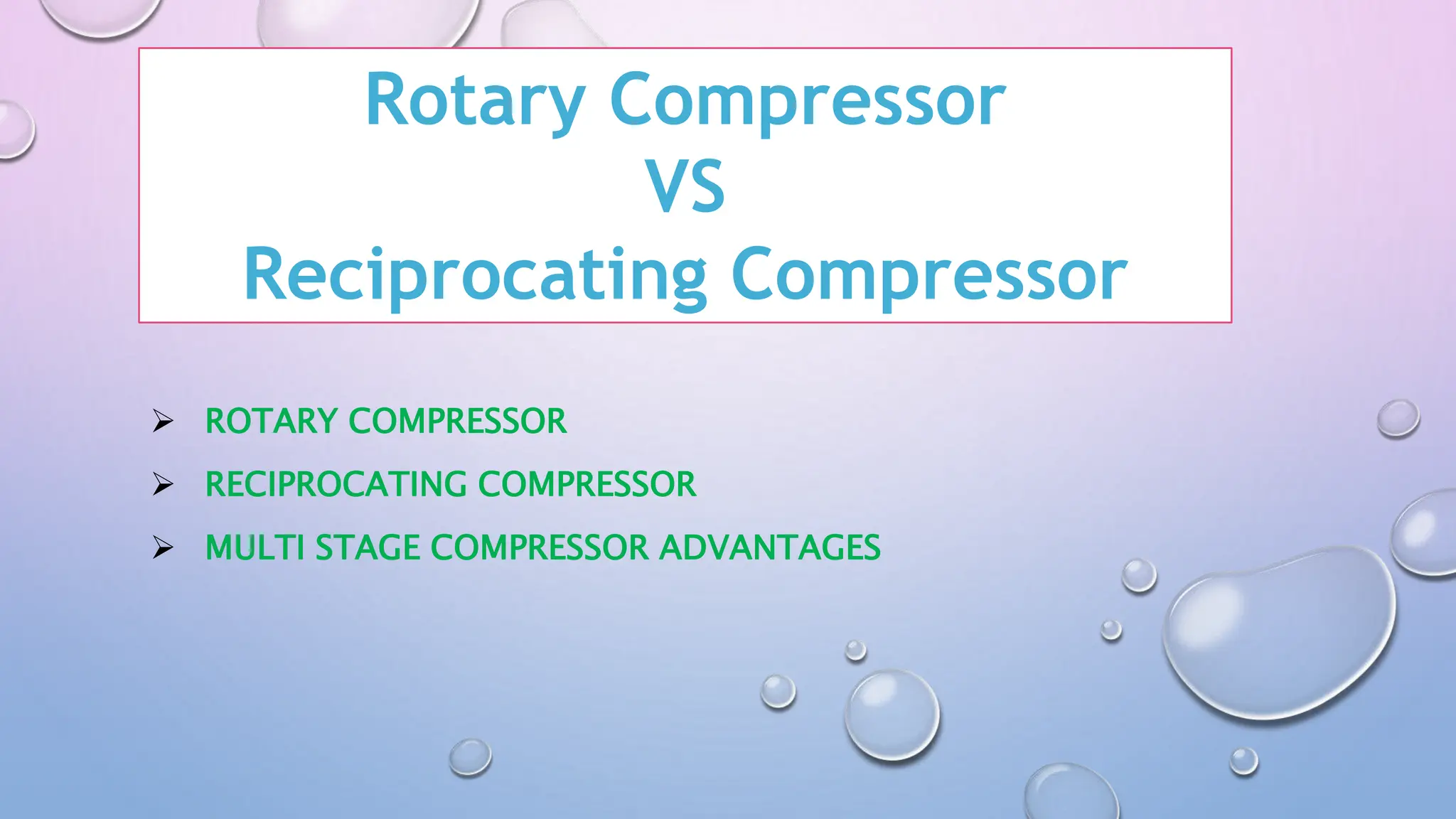 Rotary Compressor
VS
Reciprocating Compressor

➢ ROTARY COMPRESSOR
➢ RECIPROCATING COMPRESSOR
➢ MULTI STAGE COMPRESSOR ADVANTAGES